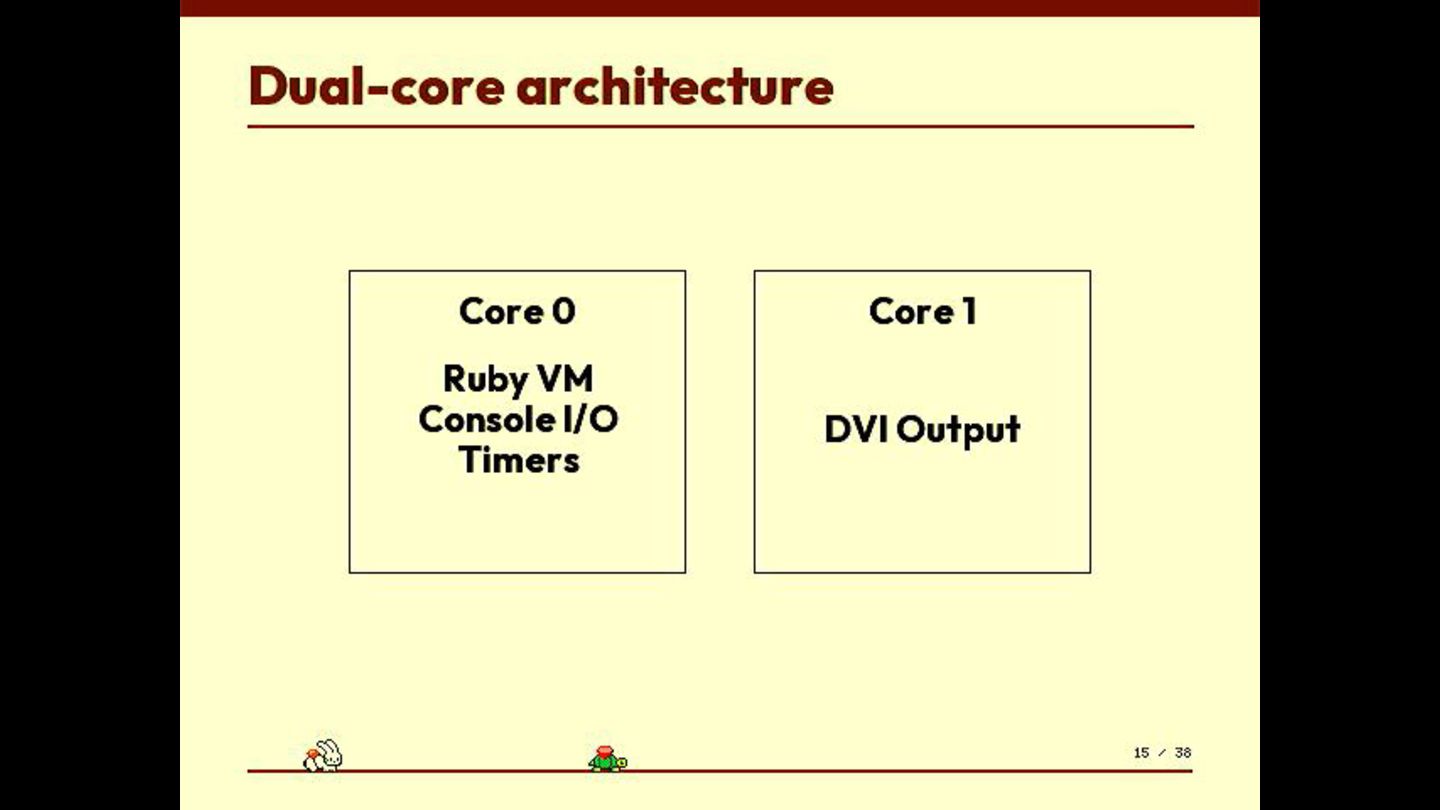 Dual-core architecture

Core 0

Ruby VM
Console I/O
Timers

Core 1

DVI Output

15 / 38